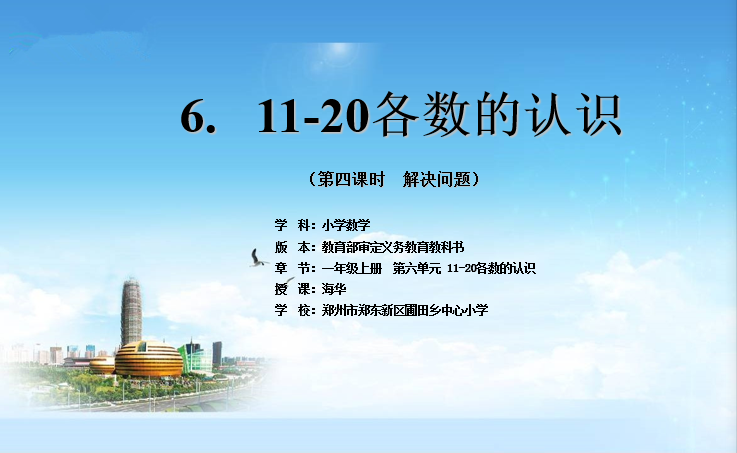 6. 11-20各数的认识

（第四课时 解决问题）

学 科：小学数学
版 本：教育部审定义务教育教科书
章 节：一年级上册 第六单元 11-20各数的认识
授 课：海华
学 校：郑州市郑东新区圃田乡中心小学